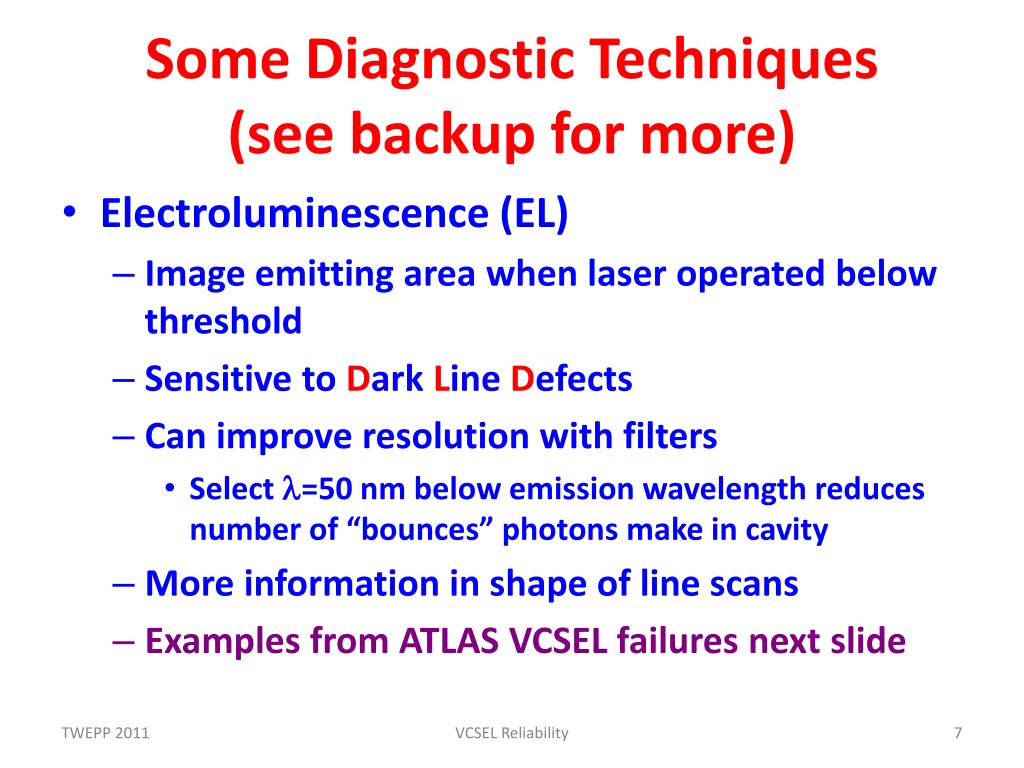 Some Diagnostic Techniques (see backup for more)

• Electroluminescence (EL)

– Image emitting area when laser operated below threshold

– Sensitive to Dark Line Defects

– Can improve resolution with filters

• Select $\lambda$=50 nm below emission wavelength reduces number of “bounces” photons make in cavity

– More information in shape of line scans

– Examples from ATLAS VCSEL failures next slide

TWEPP 2011

VCSEL Reliability

7